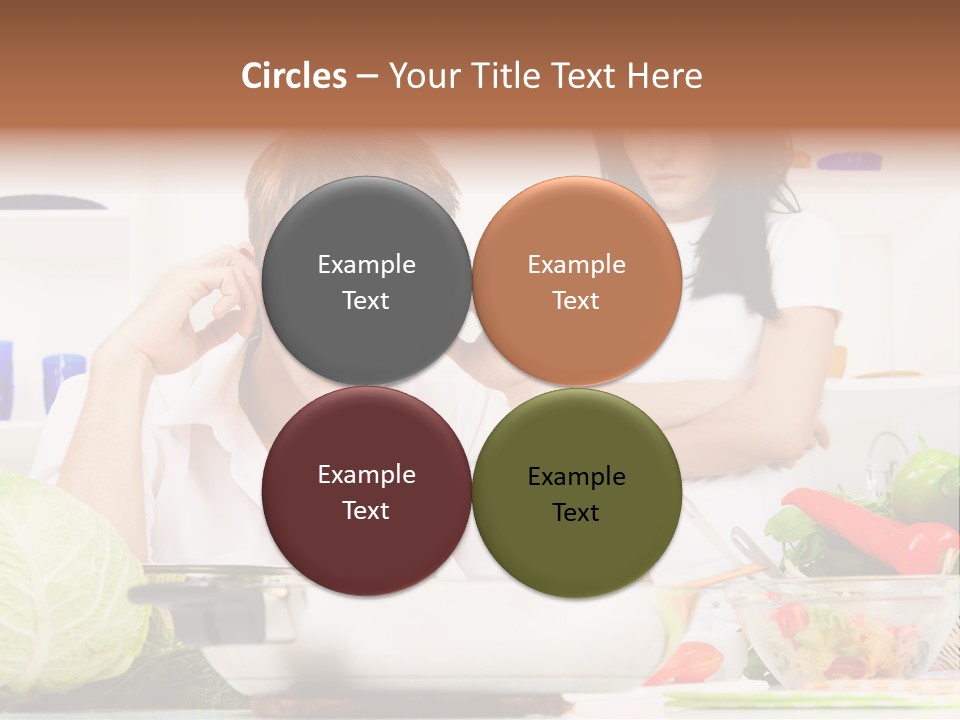 Circles – Your Title Text Here

Example Text

Example Text

Example Text

Example Text